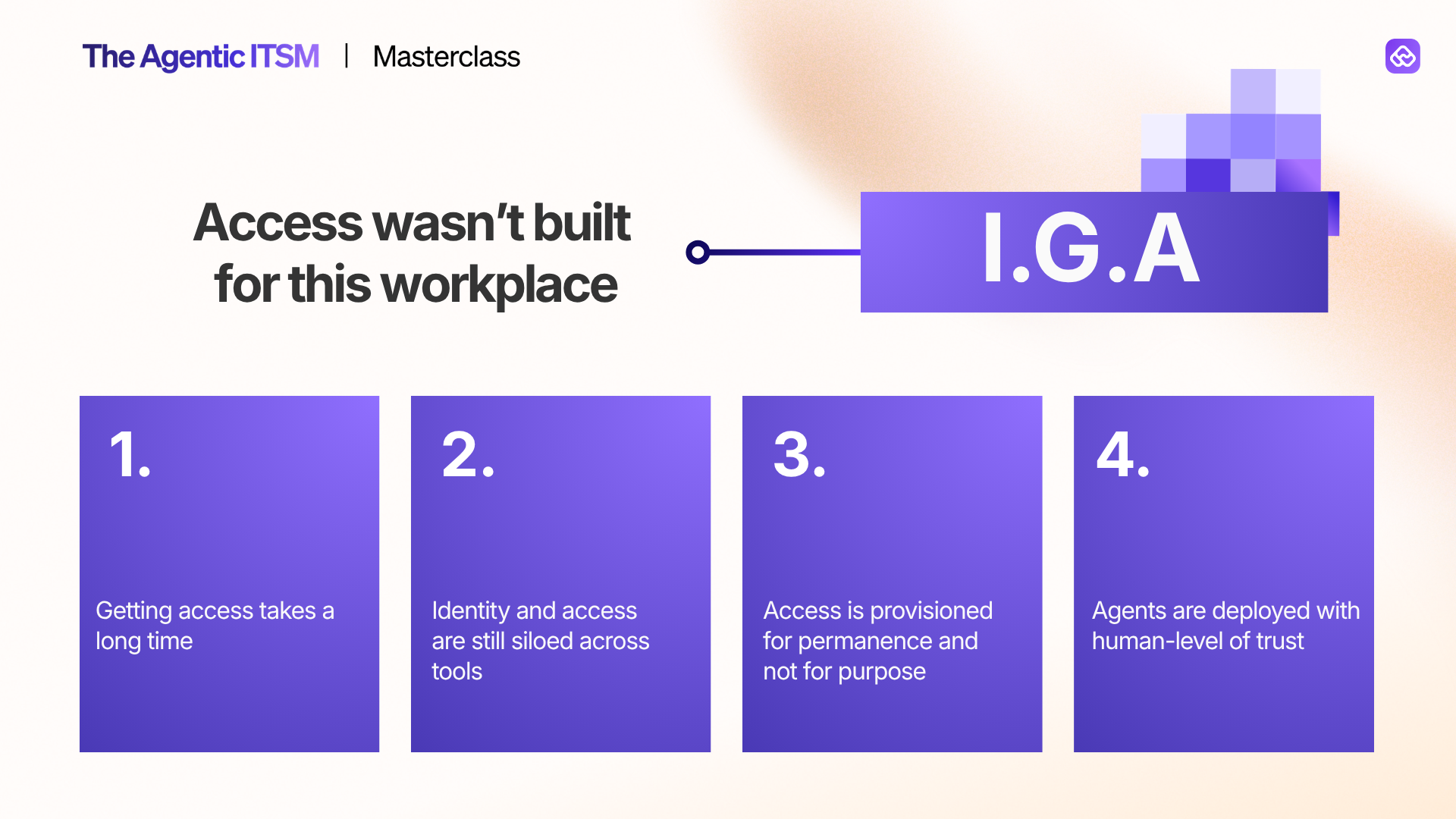 The Agentic ITSM | Masterclass

Access wasn't built for this workplace

I.G.A

1.

Getting access takes a long time

2.

Identity and access are still siloed across tools

3.

Access is provisioned for permanence and not for purpose

4.

Agents are deployed with human-level of trust